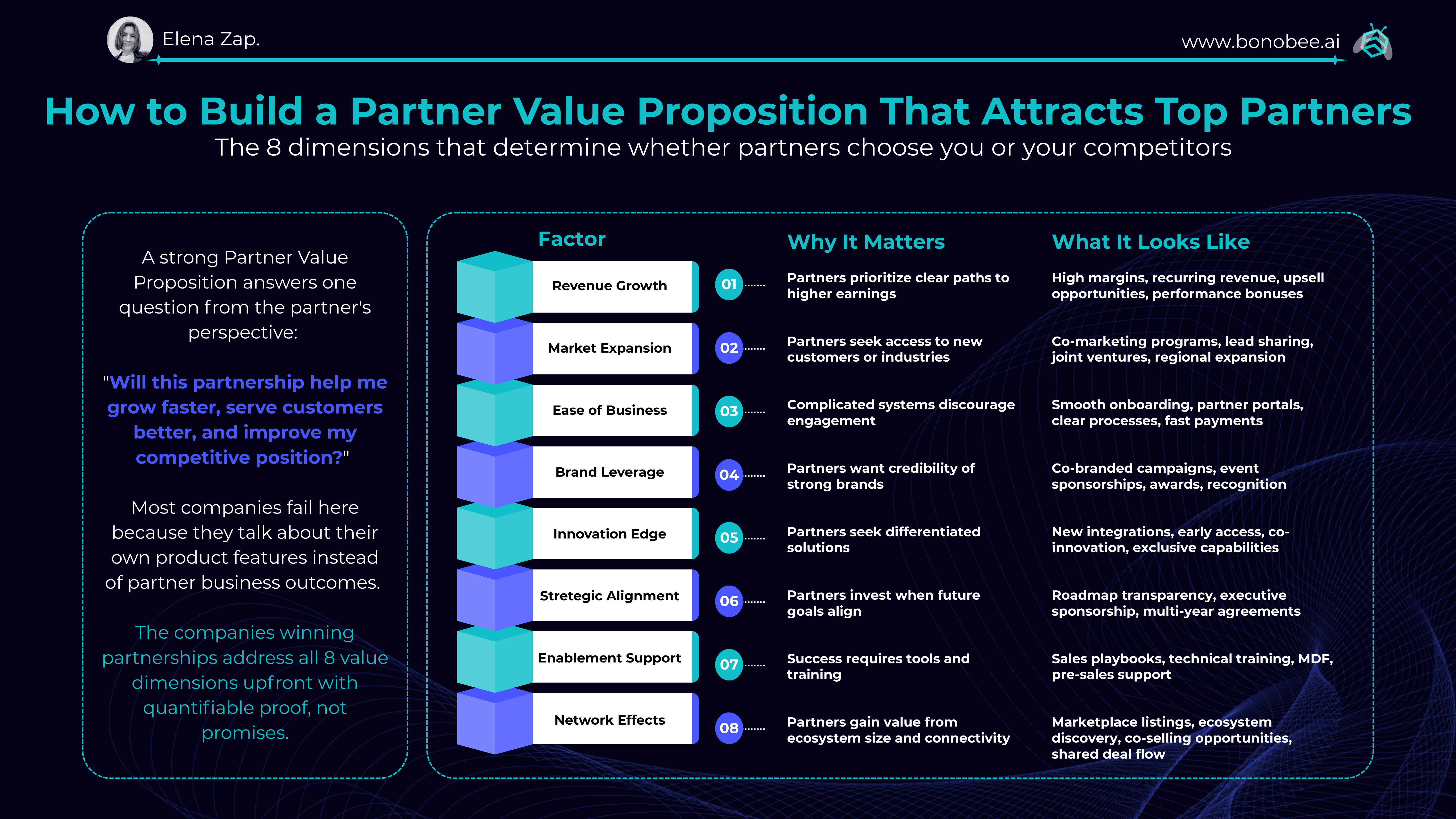 Elena Zap.

www.bonobee.ai

How to Build a Partner Value Proposition That Attracts Top Partners

The 8 dimensions that determine whether partners choose you or your competitors

A strong Partner Value Proposition answers one question from the partner's perspective:

"Will this partnership help me grow faster, serve customers better, and improve my competitive position?"

Most companies fail here because they talk about their own product features instead of partner business outcomes.

The companies winning partnerships address all 8 value dimensions upfront with quantifiable proof, not promises.

| Factor | | Why It Matters | What It Looks Like |
|---|---|---|---|
| Revenue Growth | 01 | Partners prioritize clear paths to higher earnings | High margins, recurring revenue, upsell opportunities, performance bonuses |
| Market Expansion | 02 | Partners seek access to new customers or industries | Co-marketing programs, lead sharing, joint ventures, regional expansion |
| Ease of Business | 03 | Complicated systems discourage engagement | Smooth onboarding, partner portals, clear processes, fast payments |
| Brand Leverage | 04 | Partners want credibility of strong brands | Co-branded campaigns, event sponsorships, awards, recognition |
| Innovation Edge | 05 | Partners seek differentiated solutions | New integrations, early access, co-innovation, exclusive capabilities |
| Stretegic Alignment | 06 | Partners invest when future goals align | Roadmap transparency, executive sponsorship, multi-year agreements |
| Enablement Support | 07 | Success requires tools and training | Sales playbooks, technical training, MDF, pre-sales support |
| Network Effects | 08 | Partners gain value from ecosystem size and connectivity | Marketplace listings, ecosystem discovery, co-selling opportunities, shared deal flow |